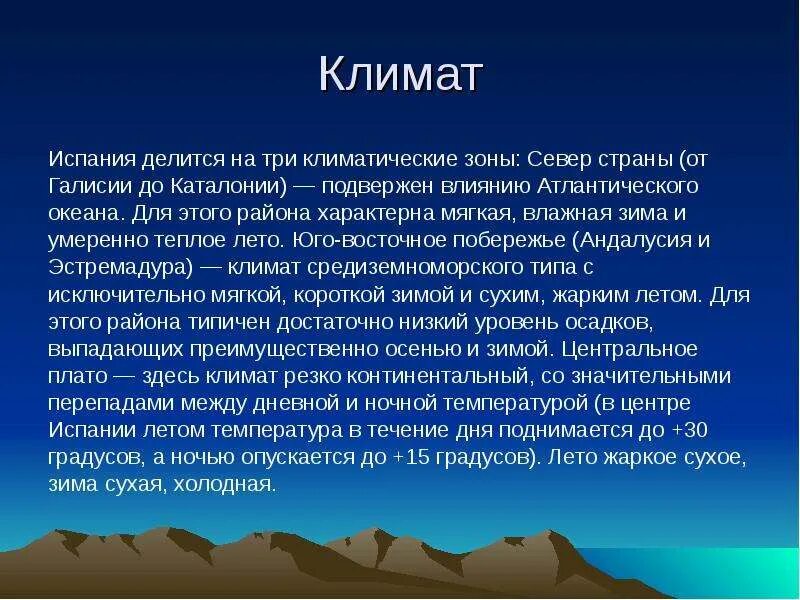 Климат

Испания делится на три климатические зоны: Север страны (от Галисии до Каталонии) — подвержен влиянию Атлантического океана. Для этого района характерна мягкая, влажная зима и умеренно теплое лето. Юго-восточное побережье (Андалусия и Эстремадура) — климат средиземноморского типа с исключительно мягкой, короткой зимой и сухим, жарким летом. Для этого района типичен достаточно низкий уровень осадков, выпадающих преимущественно осенью и зимой. Центральное плато — здесь климат резко континентальный, со значительными перепадами между дневной и ночной температурой (в центре Испании летом температура в течение дня поднимается до +30 градусов, а ночью опускается до +15 градусов). Лето жаркое сухое, зима сухая, холодная.